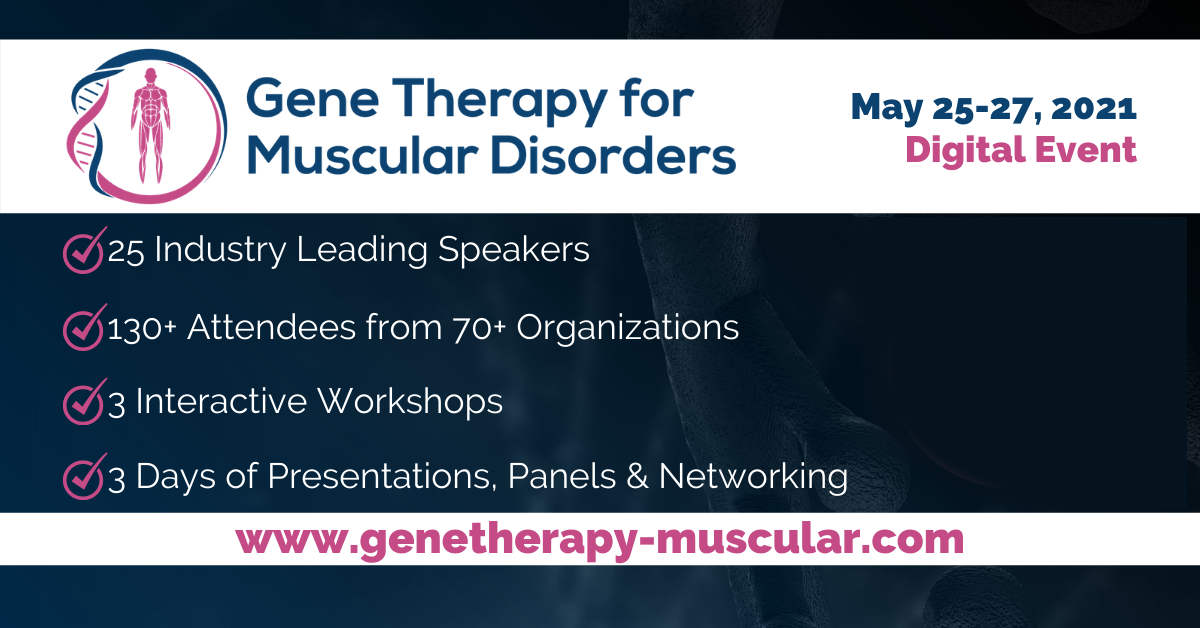 Gene Therapy for Muscular Disorders

May 25-27, 2021
Digital Event

25 Industry Leading Speakers

130+ Attendees from 70+ Organizations

3 Interactive Workshops

3 Days of Presentations, Panels & Networking

www.genetherapy-muscular.com